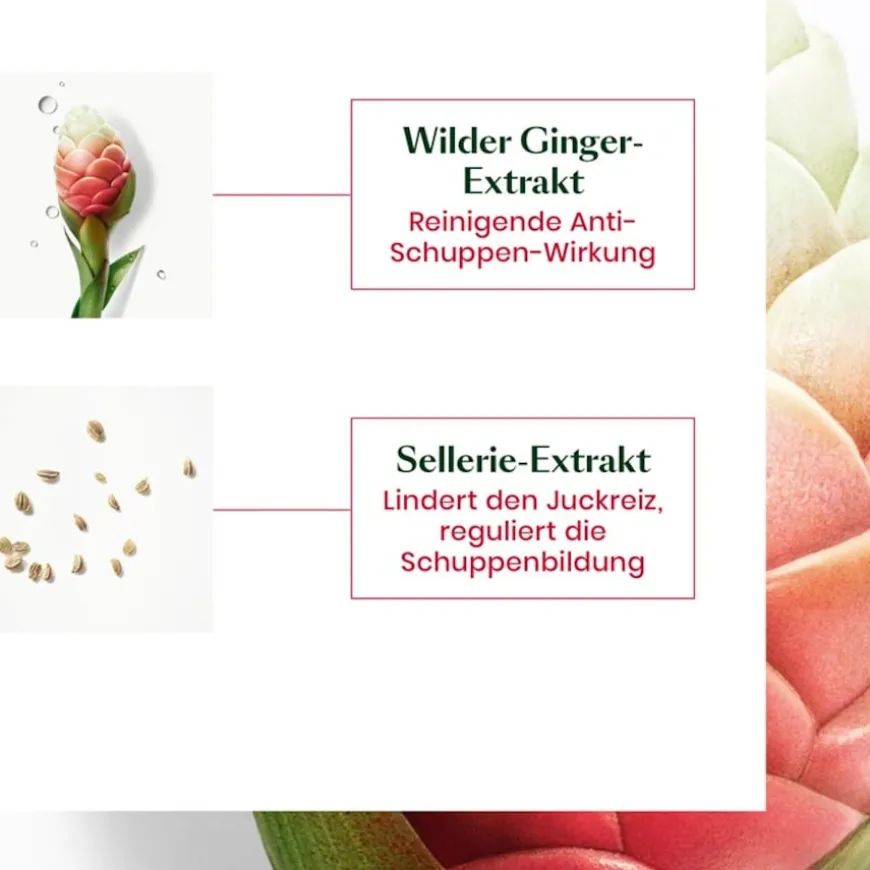 Wilder Ginger-Extrakt
Reinigende Anti-Schuppen-Wirkung

Sellerie-Extrakt
Lindert den Juckreiz, reguliert die Schuppenbildung